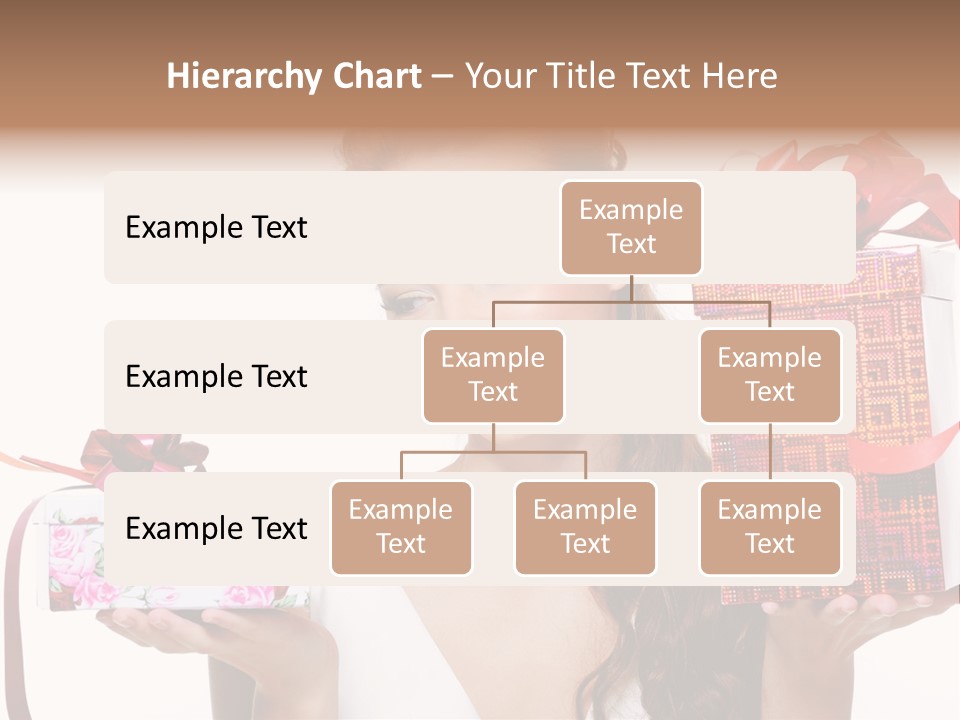 Hierarchy Chart – Your Title Text Here

Example Text

Example Text

Example Text

Example Text

Example Text

Example Text

Example Text

Example Text

Example Text